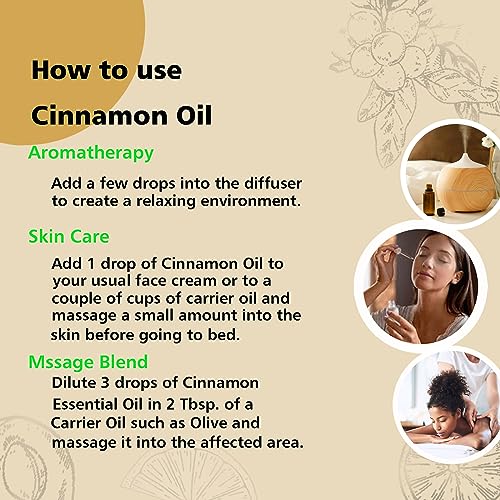 How to use

Cinnamon Oil

Aromatherapy

Add a few drops into the diffuser to create a relaxing environment.

Skin Care

Add 1 drop of Cinnamon Oil to your usual face cream or to a couple of cups of carrier oil and massage a small amount into the skin before going to bed.

Mssage Blend

Dilute 3 drops of Cinnamon Essential Oil in 2 Tbsp. of a Carrier Oil such as Olive and massage it into the affected area.